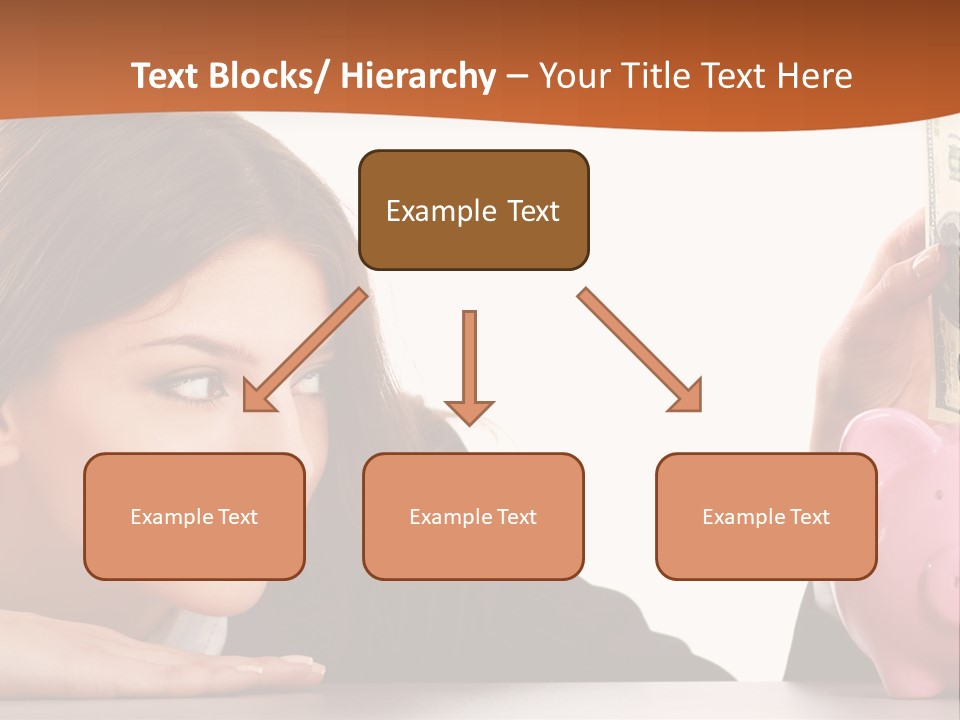 Text Blocks/ Hierarchy – Your Title Text Here

Example Text

Example Text

Example Text

Example Text